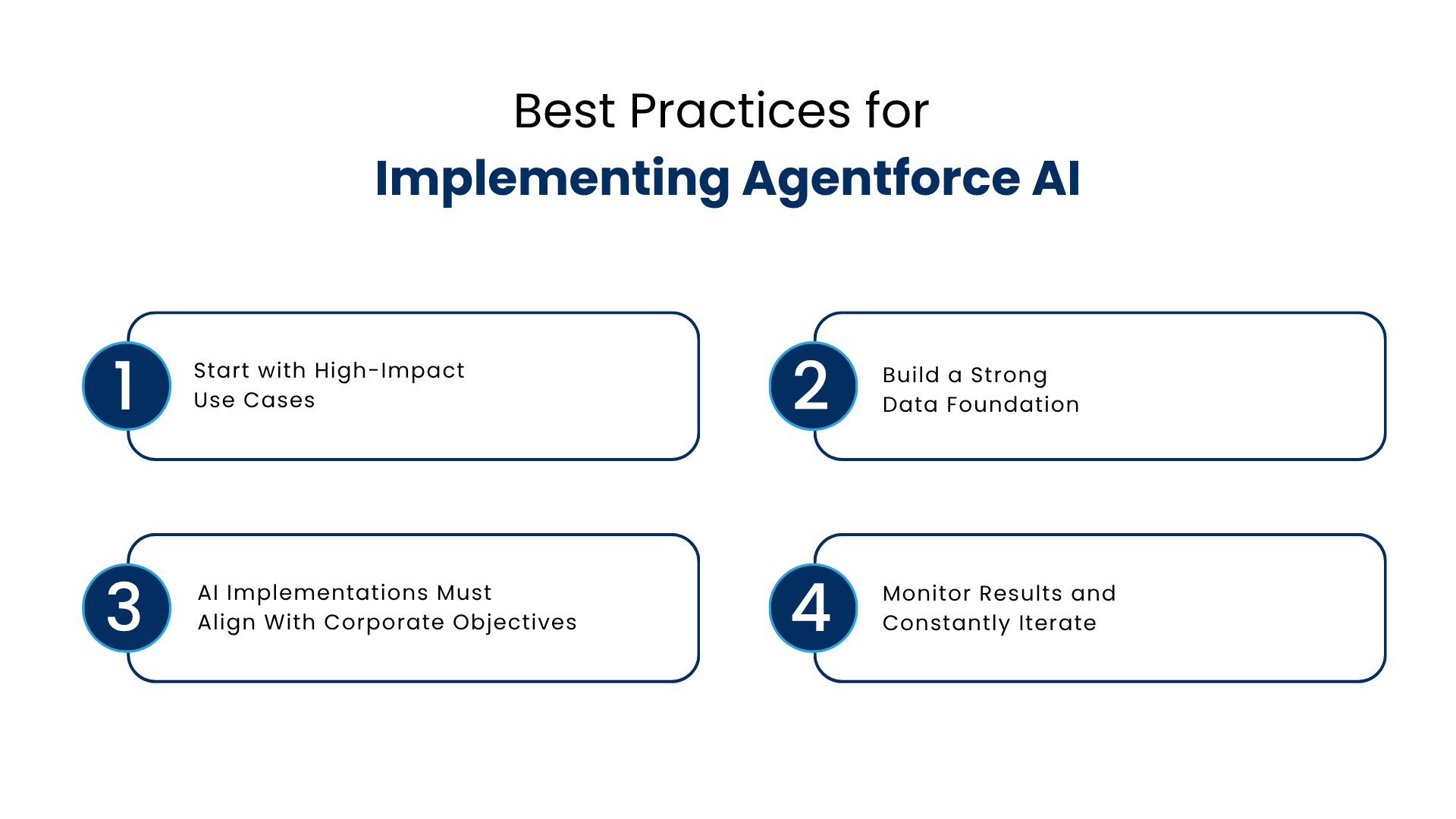 Best Practices for
Implementing Agentforce AI

1
Start with High-Impact Use Cases

2
Build a Strong Data Foundation

3
AI Implementations Must Align With Corporate Objectives

4
Monitor Results and Constantly Iterate